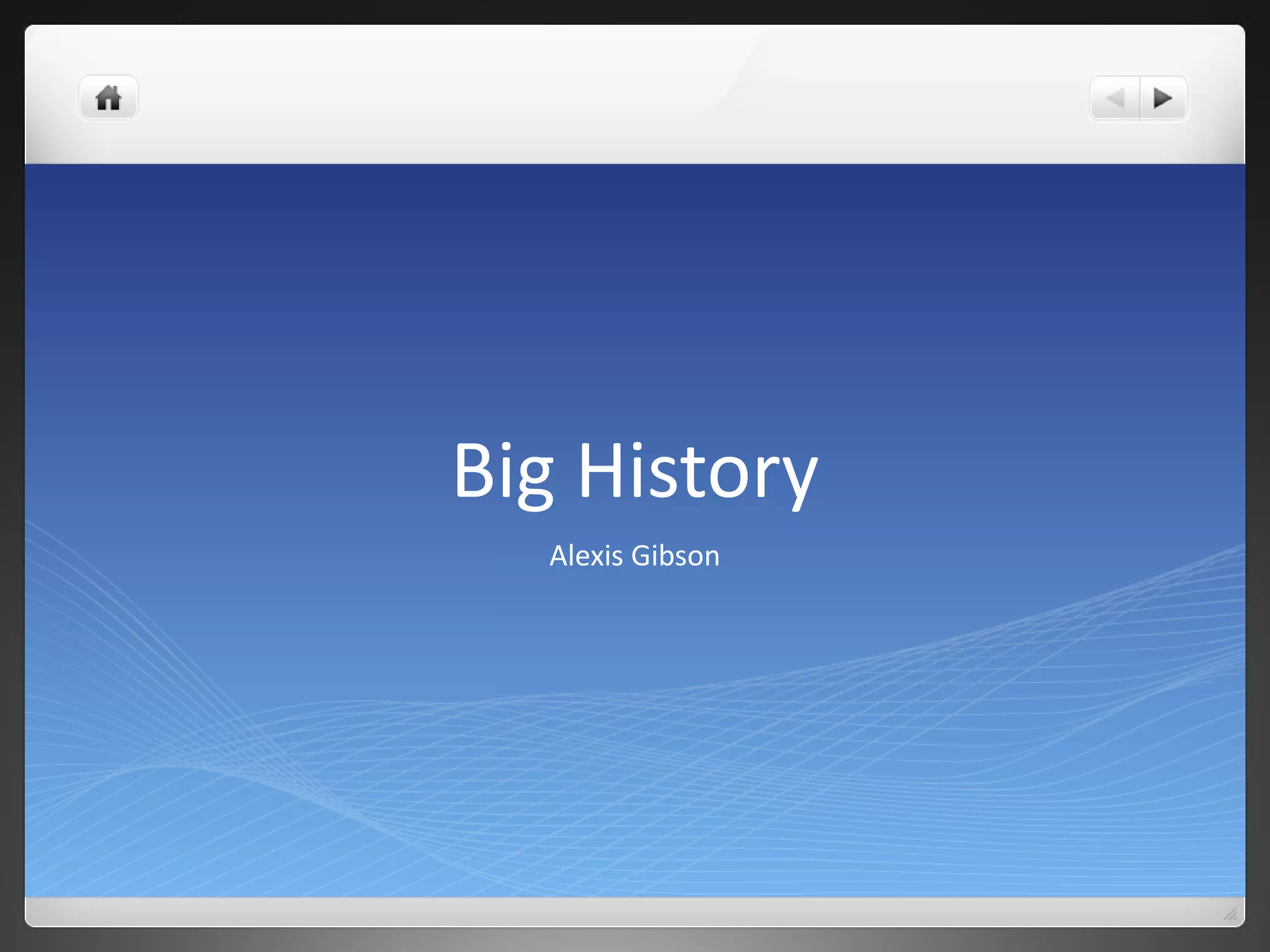 Big History

Alexis Gibson